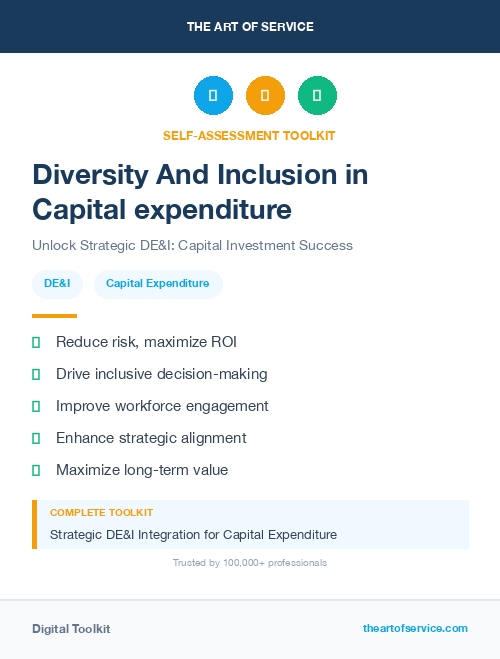 THE ART OF SERVICE

SELF-ASSESSMENT TOOLKIT

Diversity And Inclusion in Capital expenditure

Unlock Strategic DE&I: Capital Investment Success

DE&I

Capital Expenditure

Reduce risk, maximize ROI

Drive inclusive decision-making

Improve workforce engagement

Enhance strategic alignment

Maximize long-term value

COMPLETE TOOLKIT

Strategic DE&I Integration for Capital Expenditure

Trusted by 100,000+ professionals

Digital Toolkit

theartofservice.com